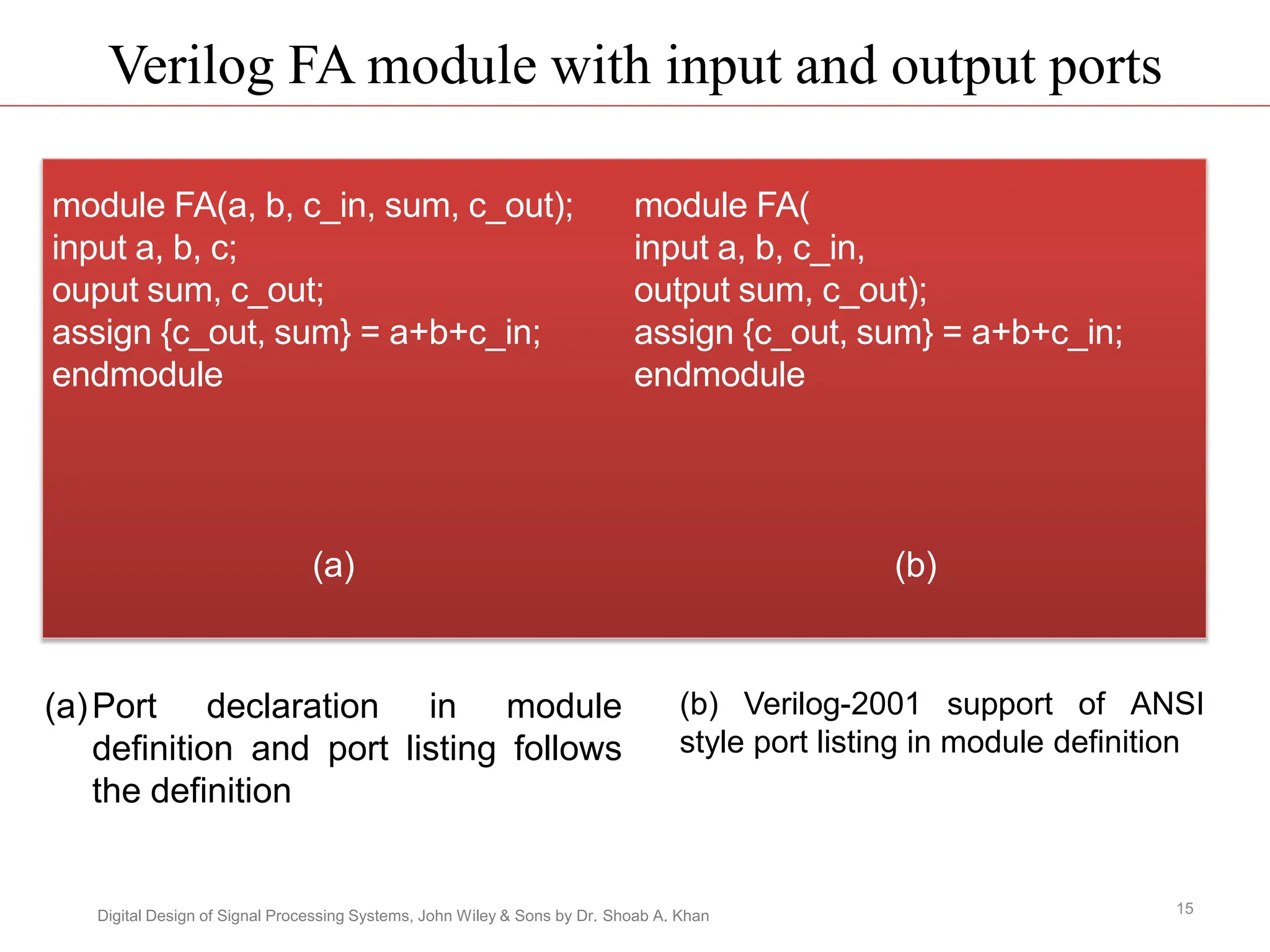 Verilog FA module with input and output ports

module FA(a, b, c_in, sum, c_out);
input a, b, c;
ouput sum, c_out;
assign {c_out, sum} = a+b+c_in;
endmodule

(a)

module FA(
input a, b, c_in,
output sum, c_out);
assign {c_out, sum} = a+b+c_in;
endmodule

(b)

(a) Port declaration in module definition and port listing follows the definition

(b) Verilog-2001 support of ANSI style port listing in module definition

Digital Design of Signal Processing Systems, John Wiley & Sons by Dr. Shoab A. Khan

15